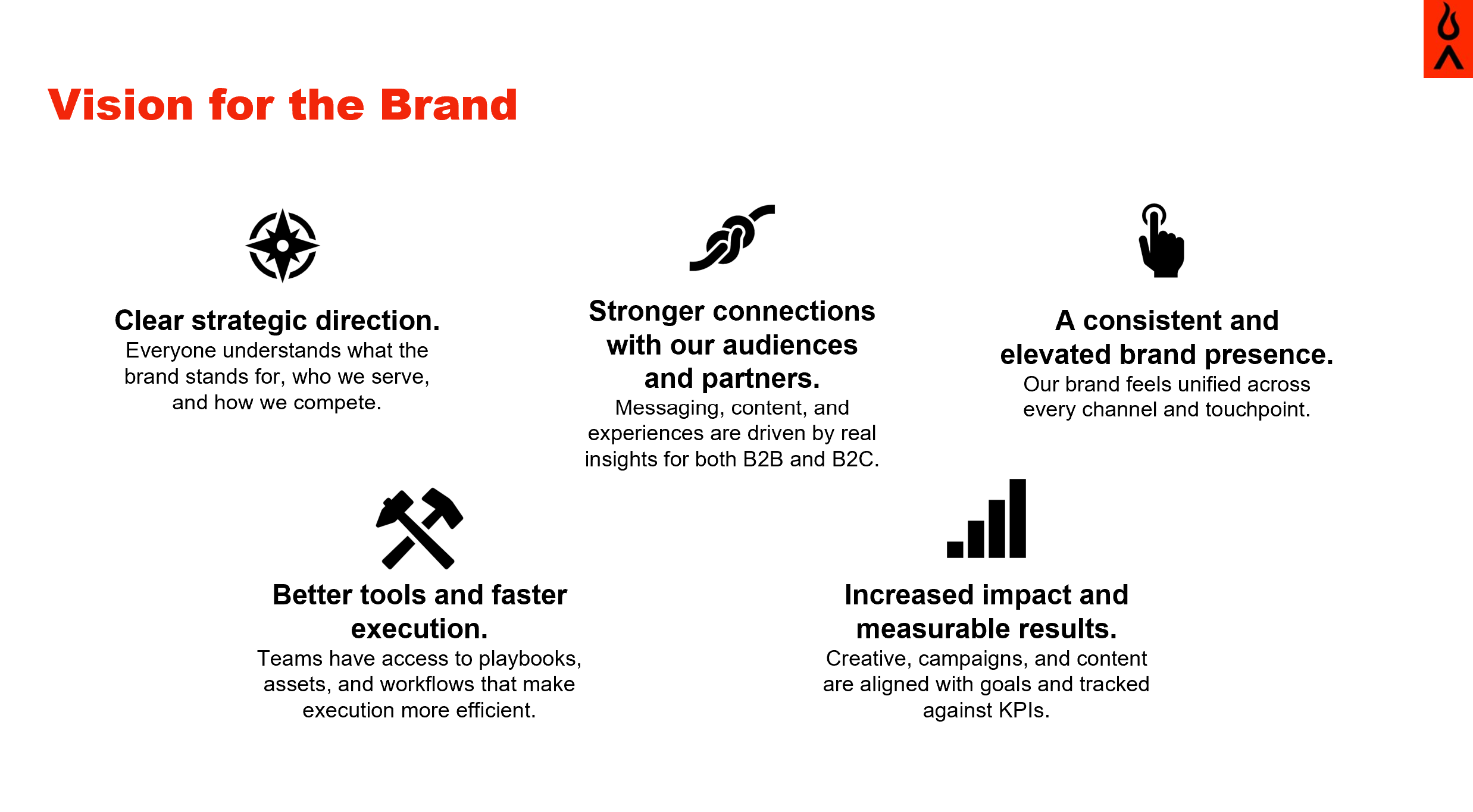 Vision for the Brand

Clear strategic direction.
Everyone understands what the brand stands for, who we serve, and how we compete.

Stronger connections with our audiences and partners.
Messaging, content, and experiences are driven by real insights for both B2B and B2C.

A consistent and elevated brand presence.
Our brand feels unified across every channel and touchpoint.

Better tools and faster execution.
Teams have access to playbooks, assets, and workflows that make execution more efficient.

Increased impact and measurable results.
Creative, campaigns, and content are aligned with goals and tracked against KPIs.